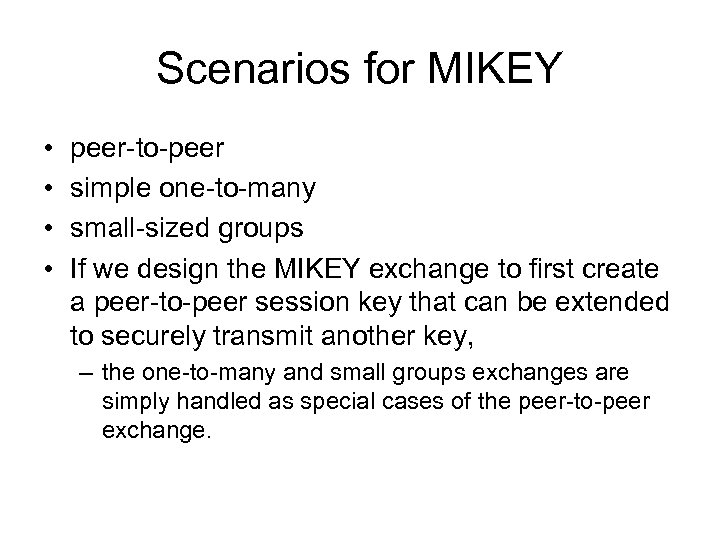 Scenarios for MIKEY

• peer-to-peer
• simple one-to-many
• small-sized groups
• If we design the MIKEY exchange to first create a peer-to-peer session key that can be extended to securely transmit another key,
  – the one-to-many and small groups exchanges are simply handled as special cases of the peer-to-peer exchange.